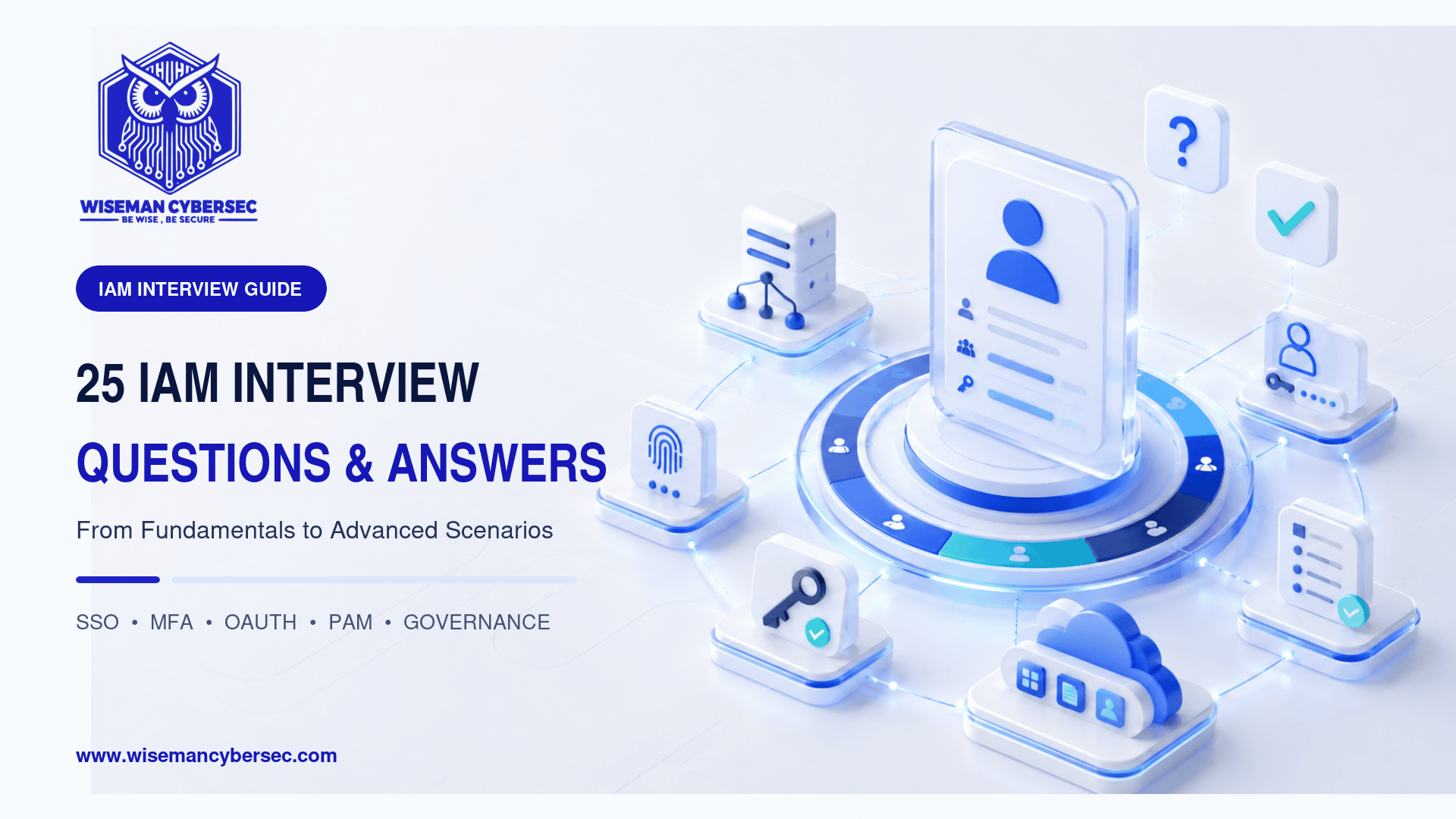 WISEMAN CYBERSEC
BE WISE , BE SECURE

IAM INTERVIEW GUIDE

25 IAM INTERVIEW
QUESTIONS & ANSWERS

From Fundamentals to Advanced Scenarios

SSO • MFA • OAUTH • PAM • GOVERNANCE

www.wisemancybersec.com

?